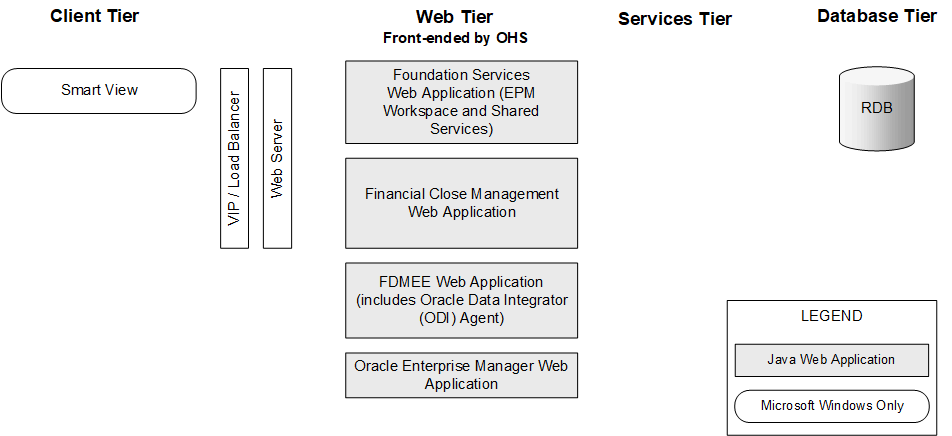 Client Tier

Web Tier
Front-ended by OHS

Services Tier

Database Tier

Smart View

VIP / Load Balancer

Web Server

Foundation Services Web Application (EPM Workspace and Shared Services)

Financial Close Management Web Application

FDMEE Web Application (includes Oracle Data Integrator (ODI) Agent)

Oracle Enterprise Manager Web Application

RDB

LEGEND

Java Web Application

Microsoft Windows Only